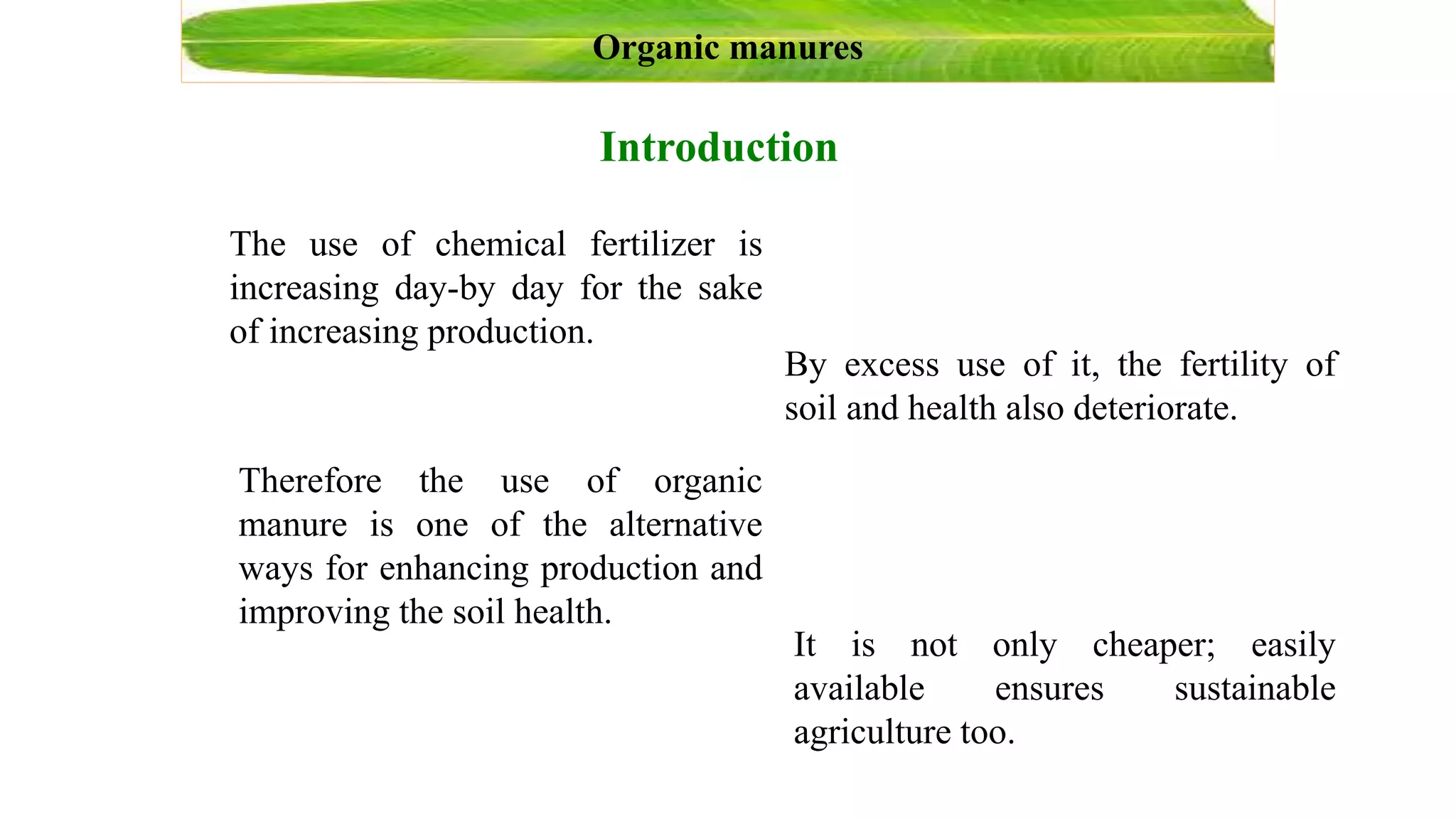 Organic manures

Introduction

The use of chemical fertilizer is increasing day-by day for the sake of increasing production.

By excess use of it, the fertility of soil and health also deteriorate.

Therefore the use of organic manure is one of the alternative ways for enhancing production and improving the soil health.

It is not only cheaper; easily available ensures sustainable agriculture too.